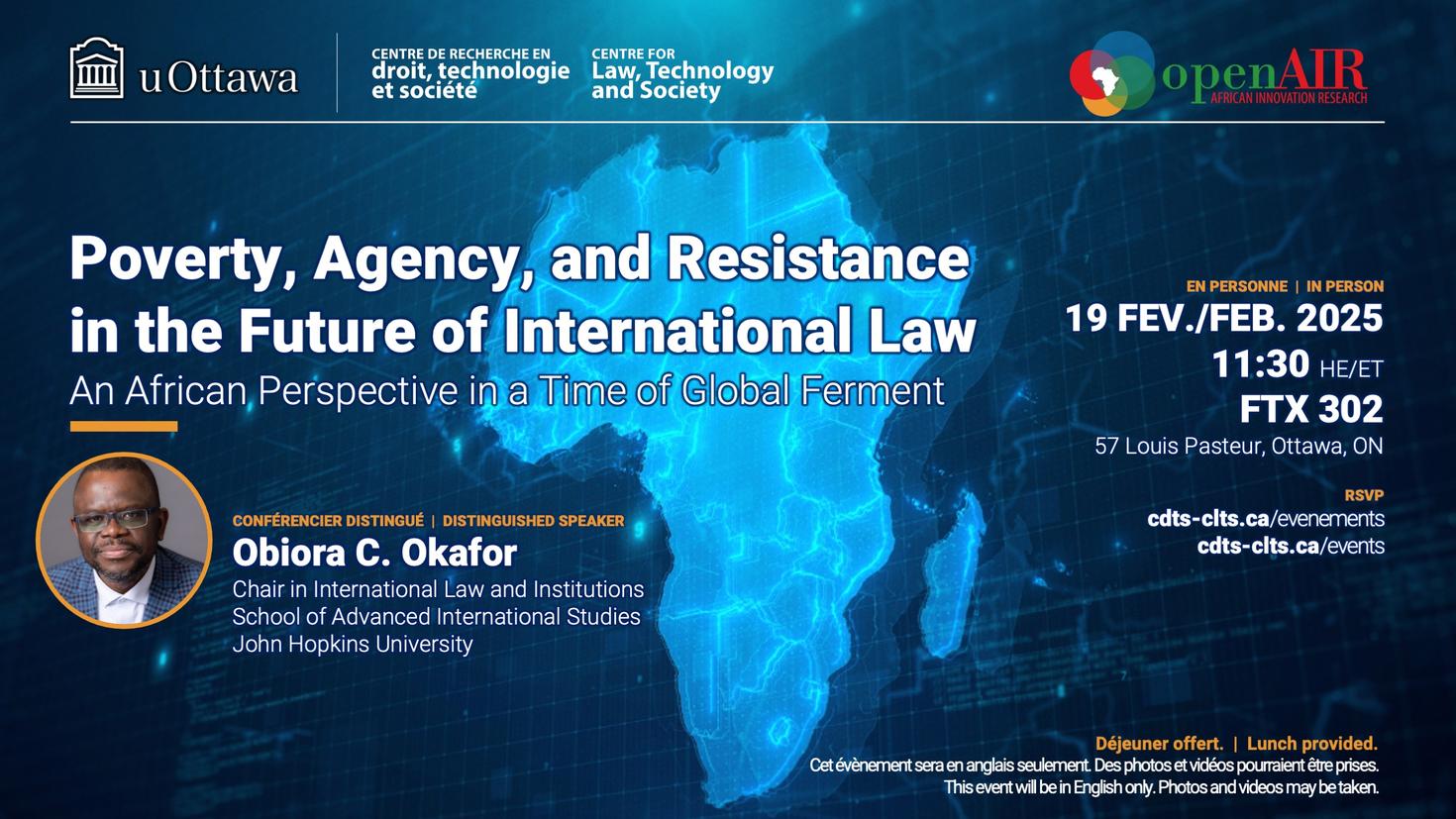 uOttawa

CENTRE DE RECHERCHE EN droit, technologie et société

CENTRE FOR Law, Technology and Society

openAIR
AFRICAN INNOVATION RESEARCH

Poverty, Agency, and Resistance in the Future of International Law
An African Perspective in a Time of Global Ferment

CONFÉRENCIER DISTINGUÉ | DISTINGUISHED SPEAKER
Obiora C. Okafor
Chair in International Law and Institutions
School of Advanced International Studies
John Hopkins University

EN PERSONNE | IN PERSON
19 FEV./FEB. 2025
11:30 HE/ET
FTX 302
57 Louis Pasteur, Ottawa, ON

RSVP
cdts-clts.ca/evenements
cdts-clts.ca/events

Déjeuner offert. | Lunch provided.
Cet évènement sera en anglais seulement. Des photos et vidéos pourraient être prises.
This event will be in English only. Photos and videos may be taken.